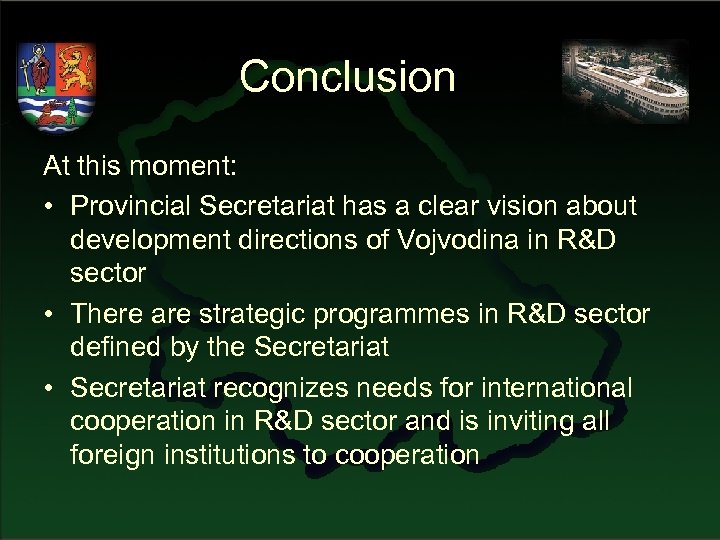 Conclusion

At this moment:

• Provincial Secretariat has a clear vision about development directions of Vojvodina in R&D sector

• There are strategic programmes in R&D sector defined by the Secretariat

• Secretariat recognizes needs for international cooperation in R&D sector and is inviting all foreign institutions to cooperation